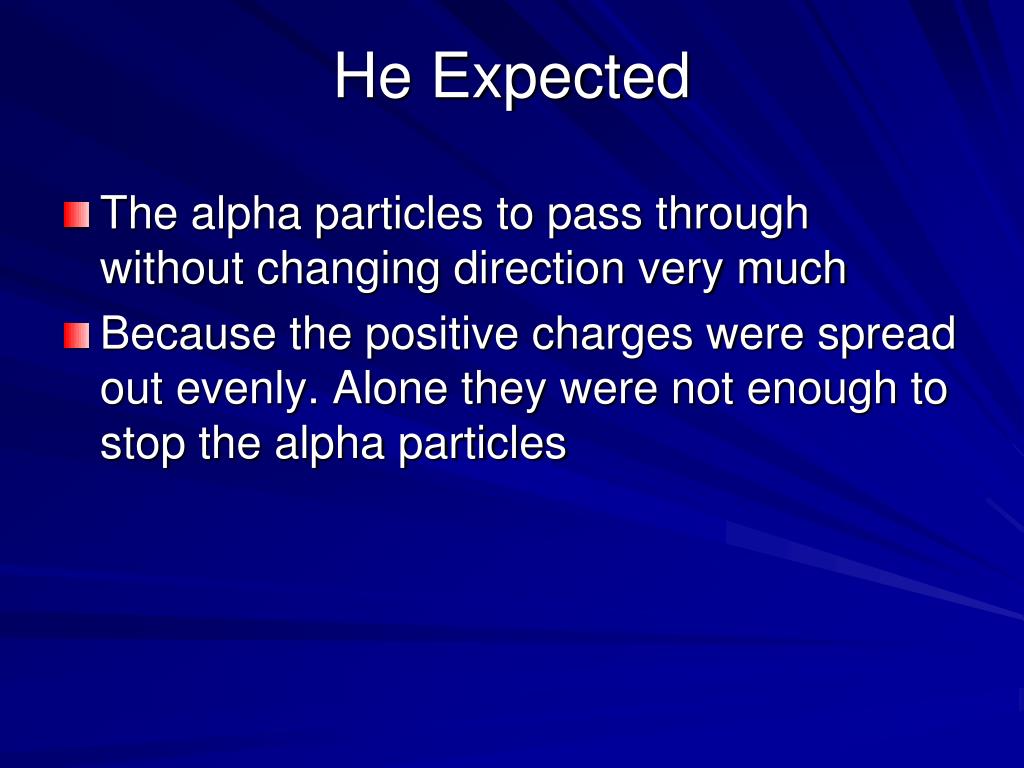 He Expected

The alpha particles to pass through without changing direction very much

Because the positive charges were spread out evenly. Alone they were not enough to stop the alpha particles